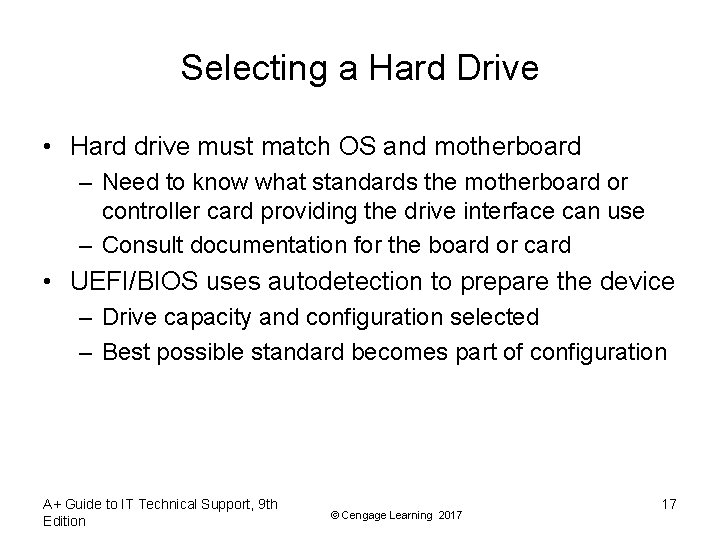 Selecting a Hard Drive

• Hard drive must match OS and motherboard
– Need to know what standards the motherboard or controller card providing the drive interface can use
– Consult documentation for the board or card
• UEFI/BIOS uses autodetection to prepare the device
– Drive capacity and configuration selected
– Best possible standard becomes part of configuration

A+ Guide to IT Technical Support, 9th Edition

© Cengage Learning 2017

17